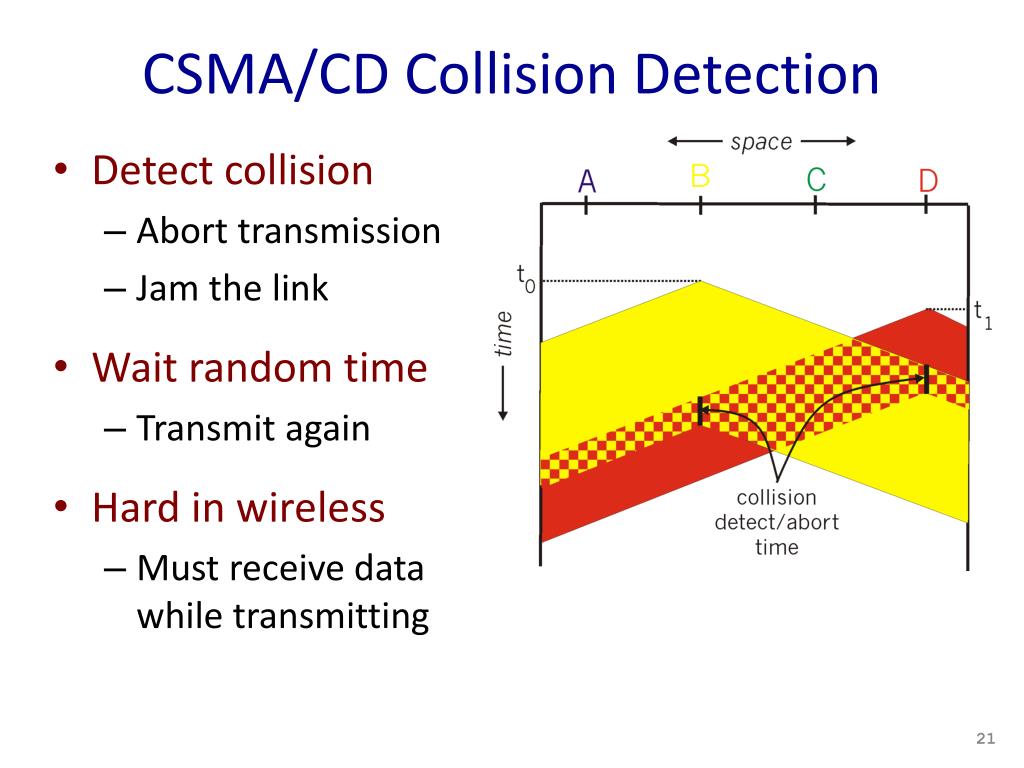 CSMA/CD Collision Detection

• Detect collision
– Abort transmission
– Jam the link

• Wait random time
– Transmit again

• Hard in wireless
– Must receive data while transmitting

space

A B C D

$t_0$

$t_1$

time

collision detect/abort time

21